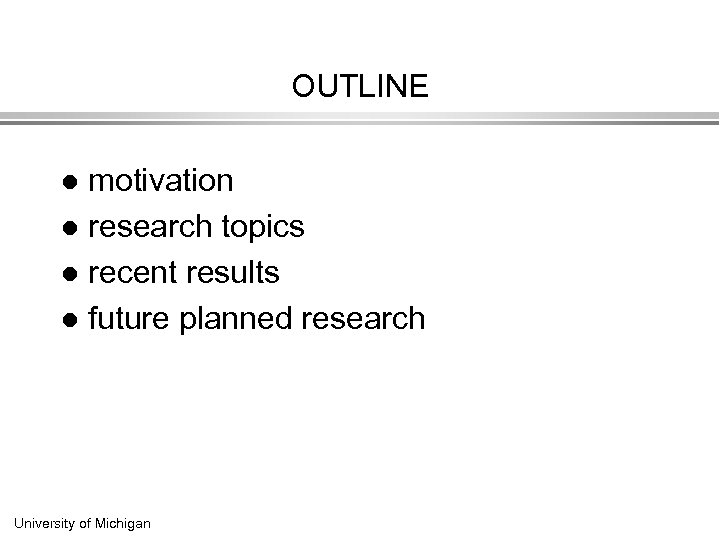 OUTLINE

- motivation
- research topics
- recent results
- future planned research

University of Michigan